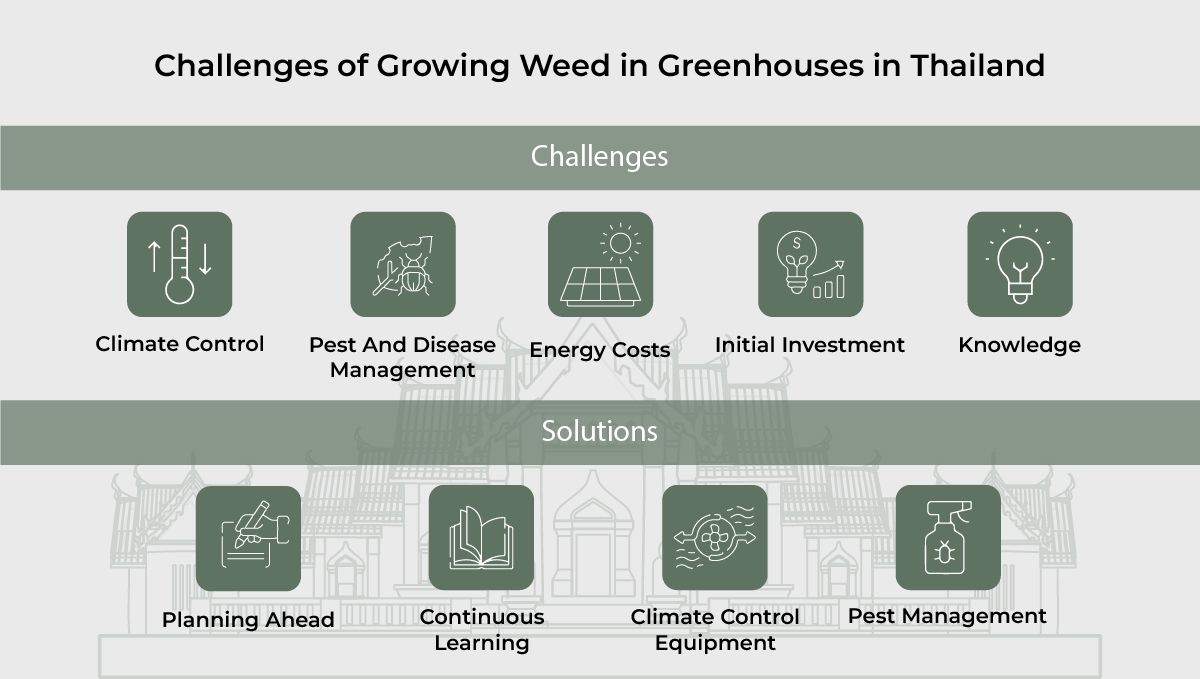 Challenges of Growing Weed in Greenhouses in Thailand

Challenges

Climate Control

Pest And Disease Management

Energy Costs

Initial Investment

Knowledge

Solutions

Planning Ahead

Continuous Learning

Climate Control Equipment

Pest Management